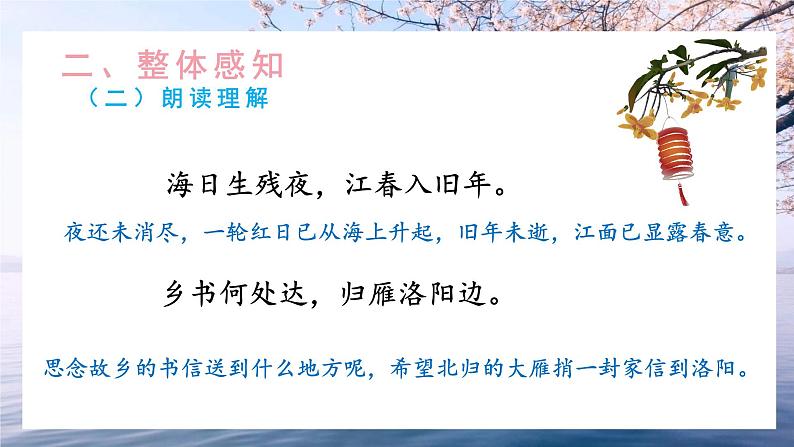 二、整体感知
（二）朗读理解

海日生残夜，江春入旧年。

夜还未消尽，一轮红日已从海上升起，旧年未逝，江面已显露春意。

乡书何处达，归雁洛阳边。

思念故乡的书信送到什么地方呢，希望北归的大雁捎一封家信到洛阳。